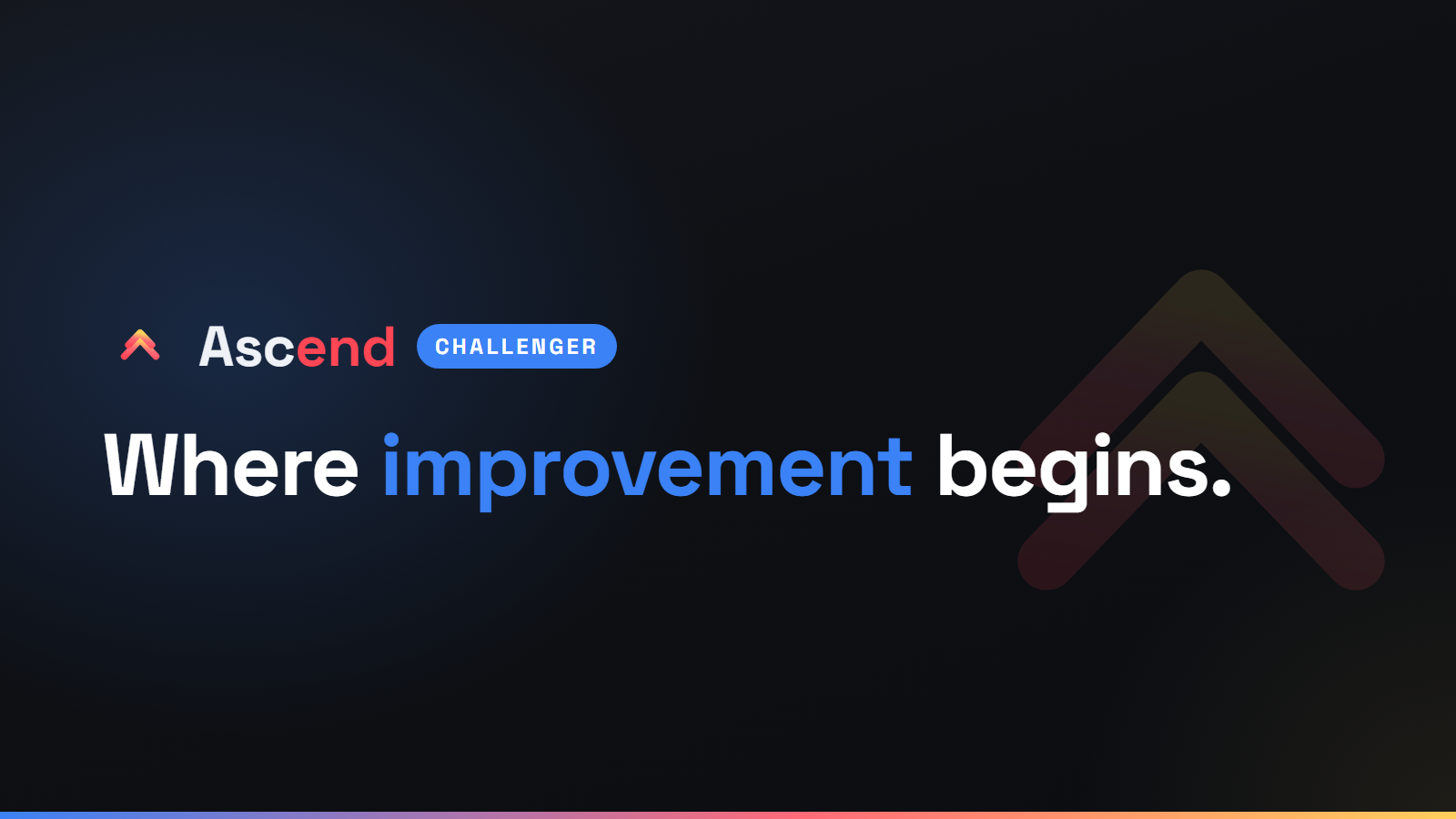 Ascend CHALLENGER

Where improvement begins.